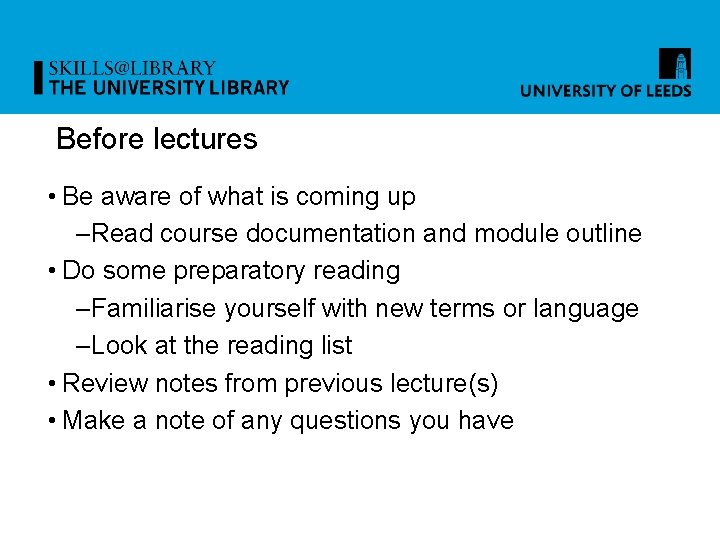 SKILLS@LIBRARY
THE UNIVERSITY LIBRARY

UNIVERSITY OF LEEDS

Before lectures

• Be aware of what is coming up
–Read course documentation and module outline
• Do some preparatory reading
–Familiarise yourself with new terms or language
–Look at the reading list
• Review notes from previous lecture(s)
• Make a note of any questions you have